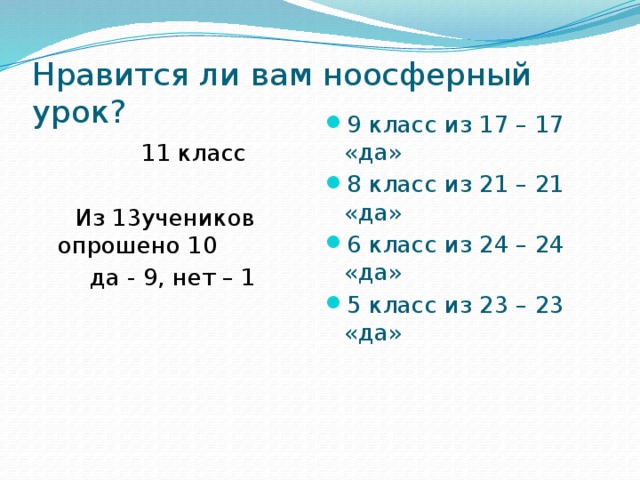 Нравится ли вам ноосферный урок?

11 класс

Из 13учеников опрошено 10

да - 9, нет – 1

9 класс из 17 – 17 «да»
8 класс из 21 – 21 «да»
6 класс из 24 – 24 «да»
5 класс из 23 – 23 «да»